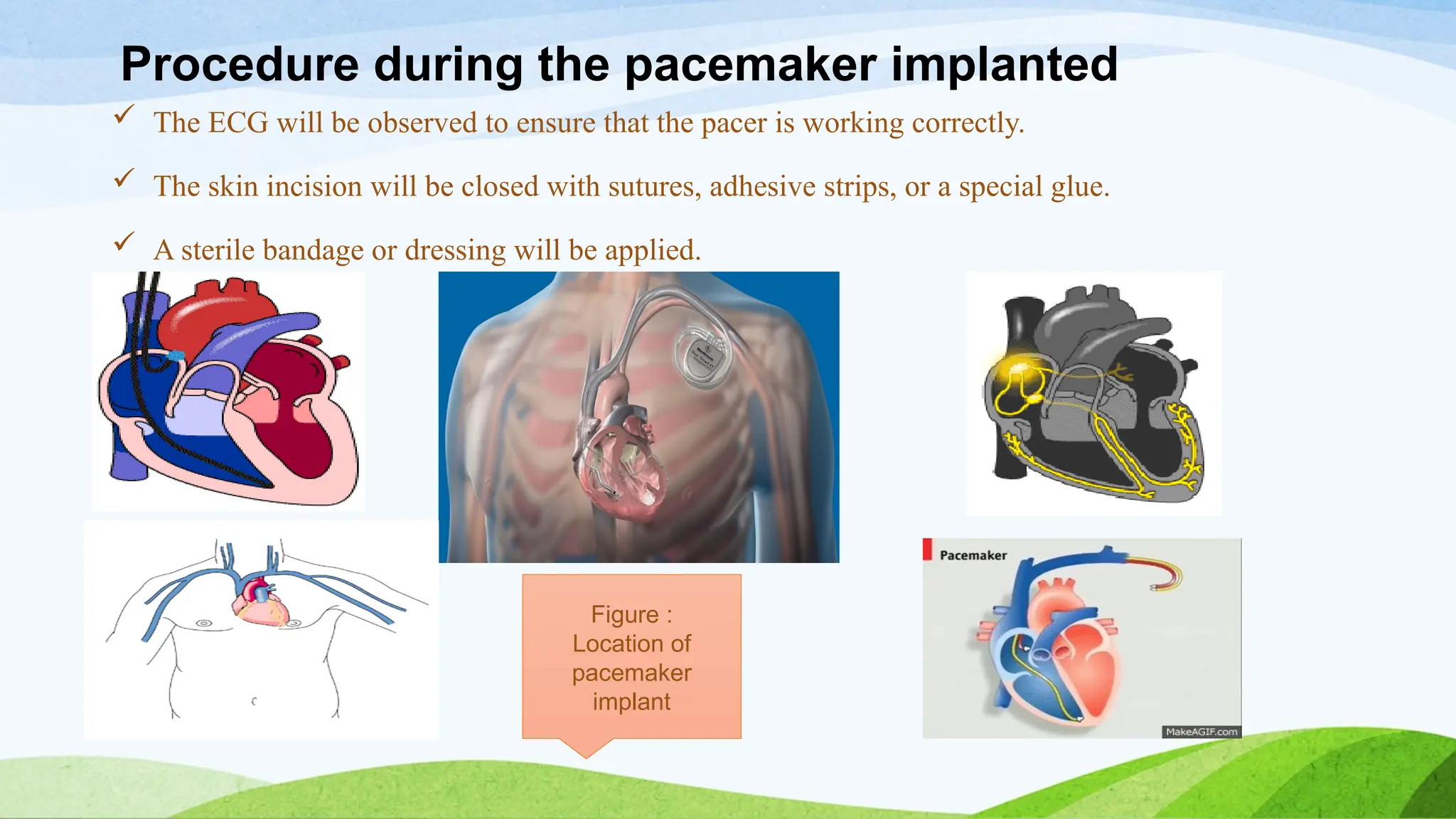 Procedure during the pacemaker implanted

✓ The ECG will be observed to ensure that the pacer is working correctly.

✓ The skin incision will be closed with sutures, adhesive strips, or a special glue.

✓ A sterile bandage or dressing will be applied.

Figure : Location of pacemaker implant

Pacemaker

MakeAGIF.com